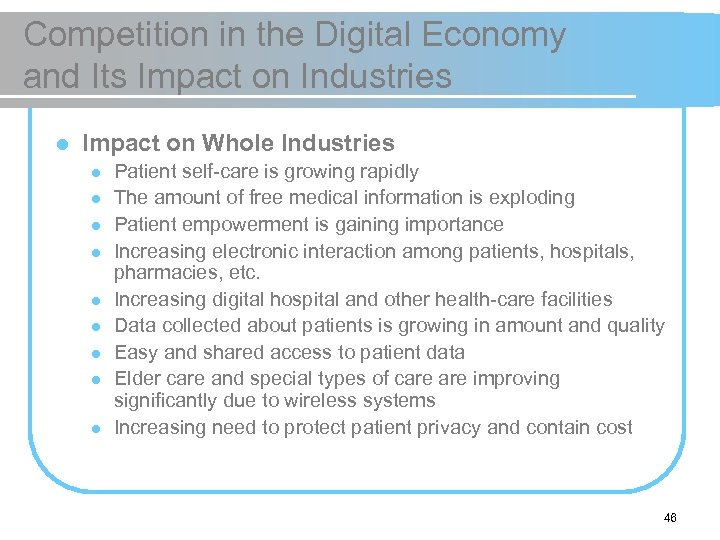 Competition in the Digital Economy and Its Impact on Industries

- Impact on Whole Industries
  - Patient self-care is growing rapidly
  - The amount of free medical information is exploding
  - Patient empowerment is gaining importance
  - Increasing electronic interaction among patients, hospitals, pharmacies, etc.
  - Increasing digital hospital and other health-care facilities
  - Data collected about patients is growing in amount and quality
  - Easy and shared access to patient data
  - Elder care and special types of care are improving significantly due to wireless systems
  - Increasing need to protect patient privacy and contain cost

46